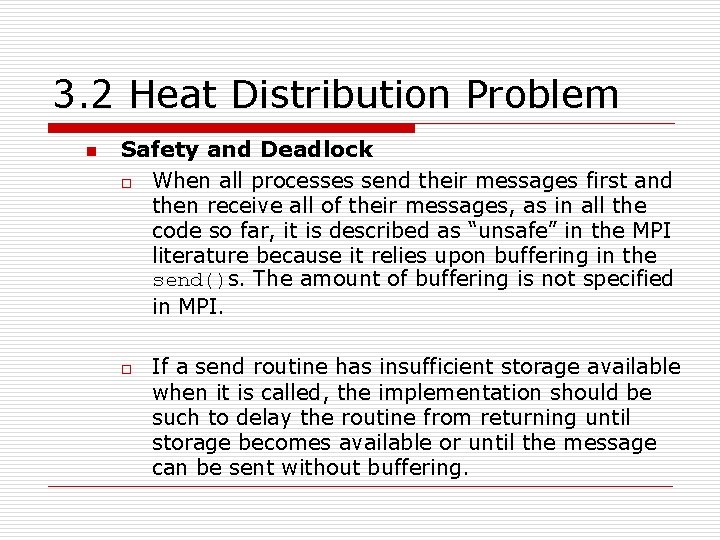 3.2 Heat Distribution Problem

Safety and Deadlock

When all processes send their messages first and then receive all of their messages, as in all the code so far, it is described as “unsafe” in the MPI literature because it relies upon buffering in the send()s. The amount of buffering is not specified in MPI.

If a send routine has insufficient storage available when it is called, the implementation should be such to delay the routine from returning until storage becomes available or until the message can be sent without buffering.